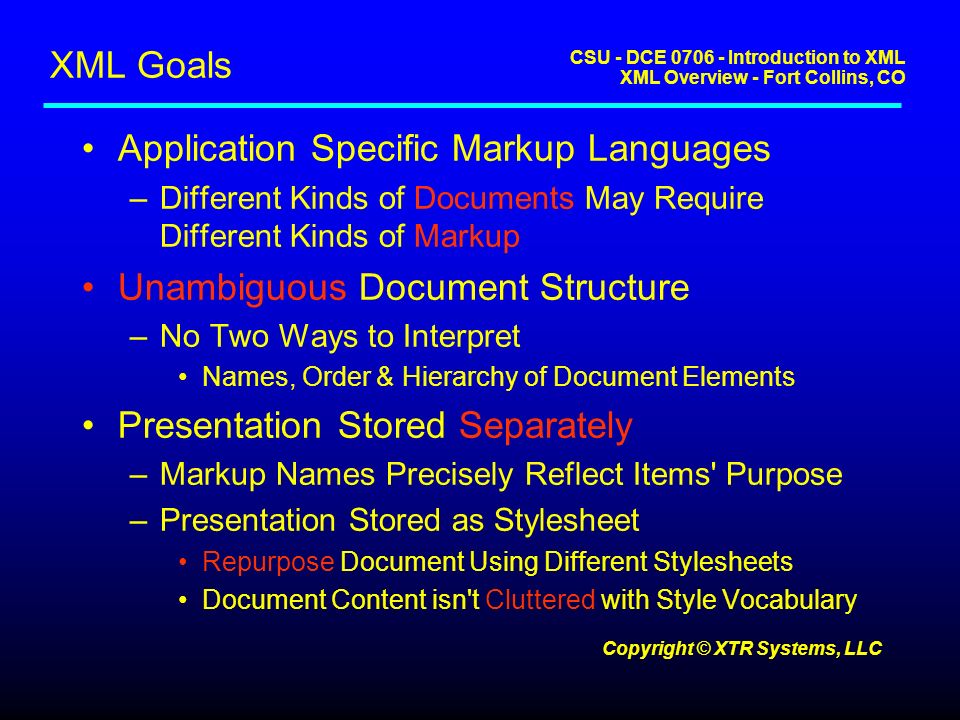 XML Goals

CSU - DCE 0706 - Introduction to XML
XML Overview - Fort Collins, CO

• Application Specific Markup Languages
  – Different Kinds of Documents May Require Different Kinds of Markup
• Unambiguous Document Structure
  – No Two Ways to Interpret
    • Names, Order & Hierarchy of Document Elements
• Presentation Stored Separately
  – Markup Names Precisely Reflect Items' Purpose
  – Presentation Stored as Stylesheet
    • Repurpose Document Using Different Stylesheets
    • Document Content isn't Cluttered with Style Vocabulary

Copyright © XTR Systems, LLC